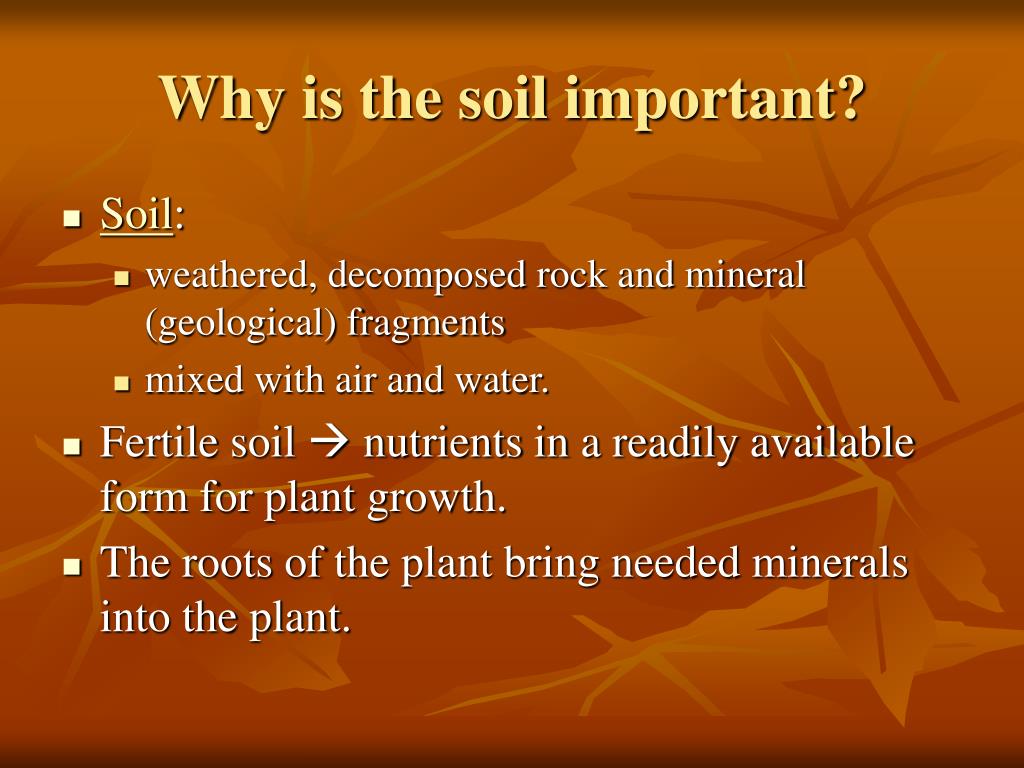 Why is the soil important?

- Soil:
  - weathered, decomposed rock and mineral (geological) fragments
  - mixed with air and water.
- Fertile soil → nutrients in a readily available form for plant growth.
- The roots of the plant bring needed minerals into the plant.